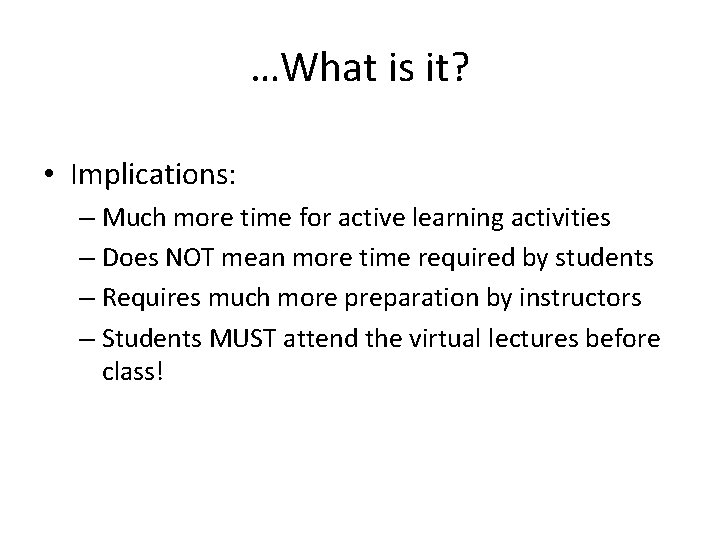 …What is it?

• Implications:
– Much more time for active learning activities
– Does NOT mean more time required by students
– Requires much more preparation by instructors
– Students MUST attend the virtual lectures before class!